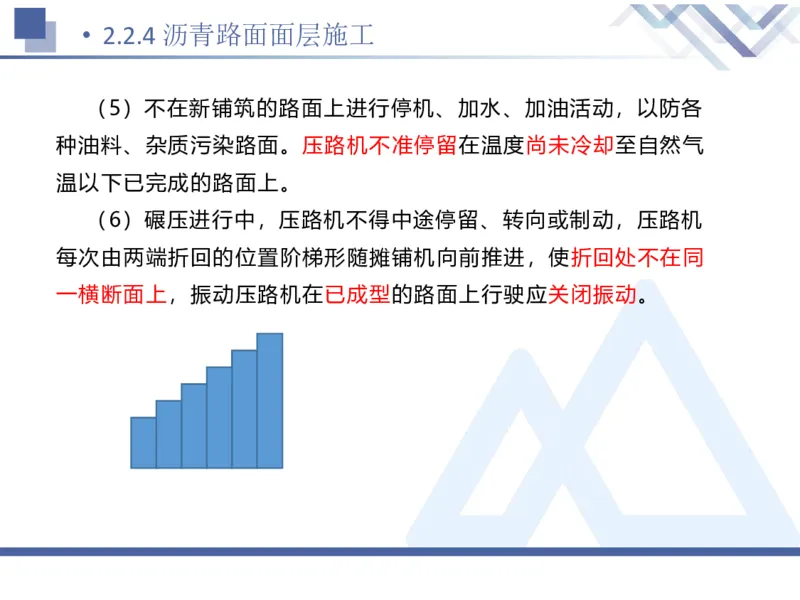 • 2.2.4 沥青路面面层施工

（5）不在新铺筑的路面上进行停机、加水、加油活动，以防各种油料、杂质污染路面。压路机不准停留在温度尚未冷却至自然气温以下已完成的路面上。

（6）碾压进行中，压路机不得中途停留、转向或制动，压路机每次由两端折回的位置阶梯形随摊铺机向前推进，使折回处不在同一横断面上，振动压路机在已成型的路面上行驶应关闭振动。